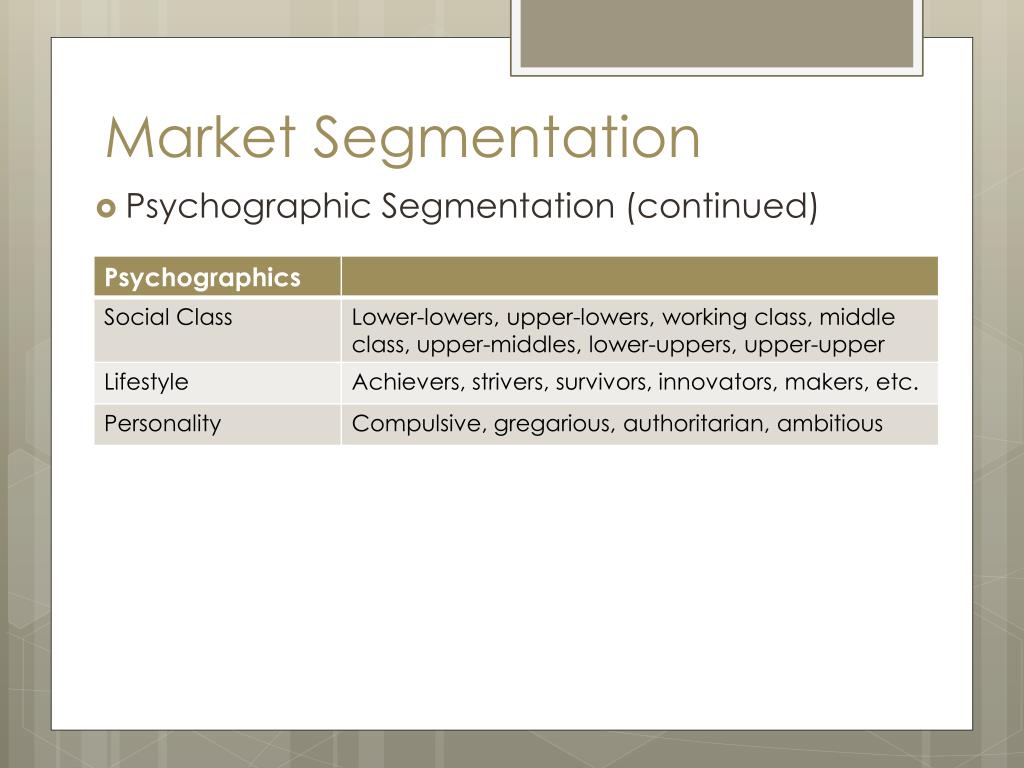 Market Segmentation

Psychographic Segmentation (continued)

| Psychographics | |
|---|---|
| Social Class | Lower-lowers, upper-lowers, working class, middle class, upper-middles, lower-uppers, upper-upper |
| Lifestyle | Achievers, strivers, survivors, innovators, makers, etc. |
| Personality | Compulsive, gregarious, authoritarian, ambitious |